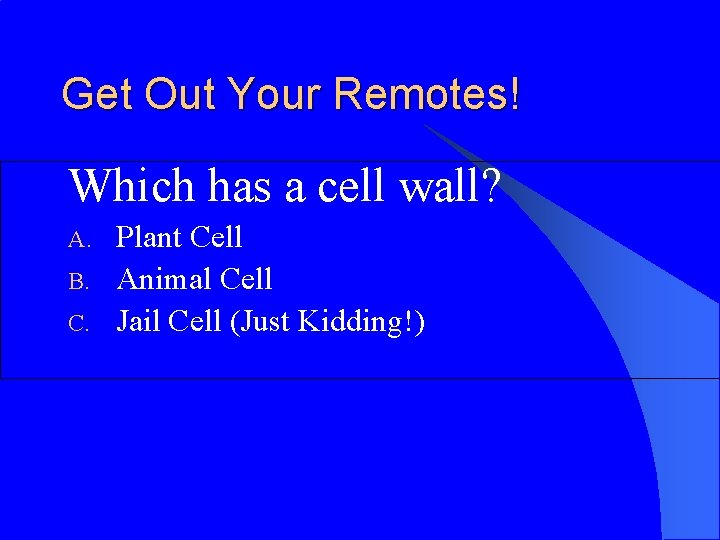 Get Out Your Remotes!

Which has a cell wall?

A. Plant Cell
B. Animal Cell
C. Jail Cell (Just Kidding!)